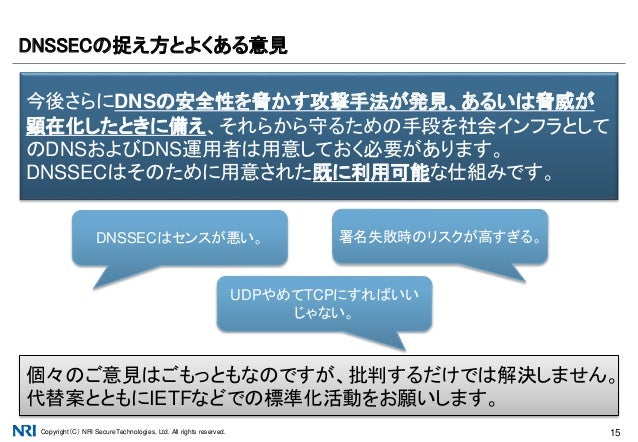 DNSSECの捉え方とよくある意見

今後さらにDNSの安全性を脅かす攻撃手法が発見、あるいは脅威が顕在化したときに備え、それらから守るための手段を社会インフラとしてのDNSおよびDNS運用者は用意しておく必要があります。
DNSSECはそのために用意された既に利用可能な仕組みです。

DNSSECはセンスが悪い。

署名失敗時のリスクが高すぎる。

UDPやめてTCPにすればいいじゃない。

個々のご意見はごもっともなのですが、批判するだけでは解決しません。
代替案とともにIETFなどでの標準化活動をお願いします。

NRI Copyright (C) NRI SecureTechnologies, Ltd. All rights reserved.

15